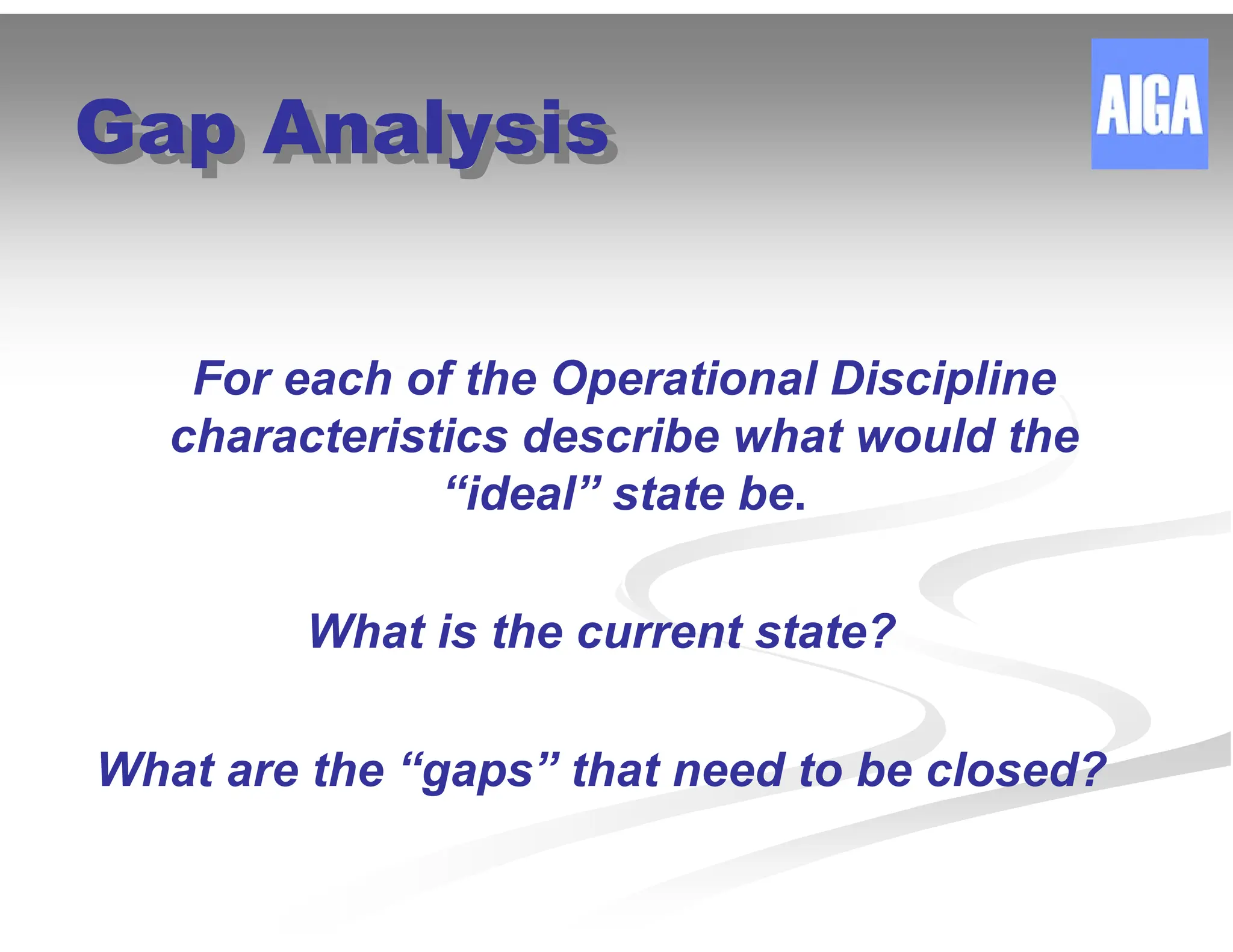 Gap Analysis

AIGA

For each of the Operational Discipline characteristics describe what would the “ideal” state be.

What is the current state?

What are the “gaps” that need to be closed?